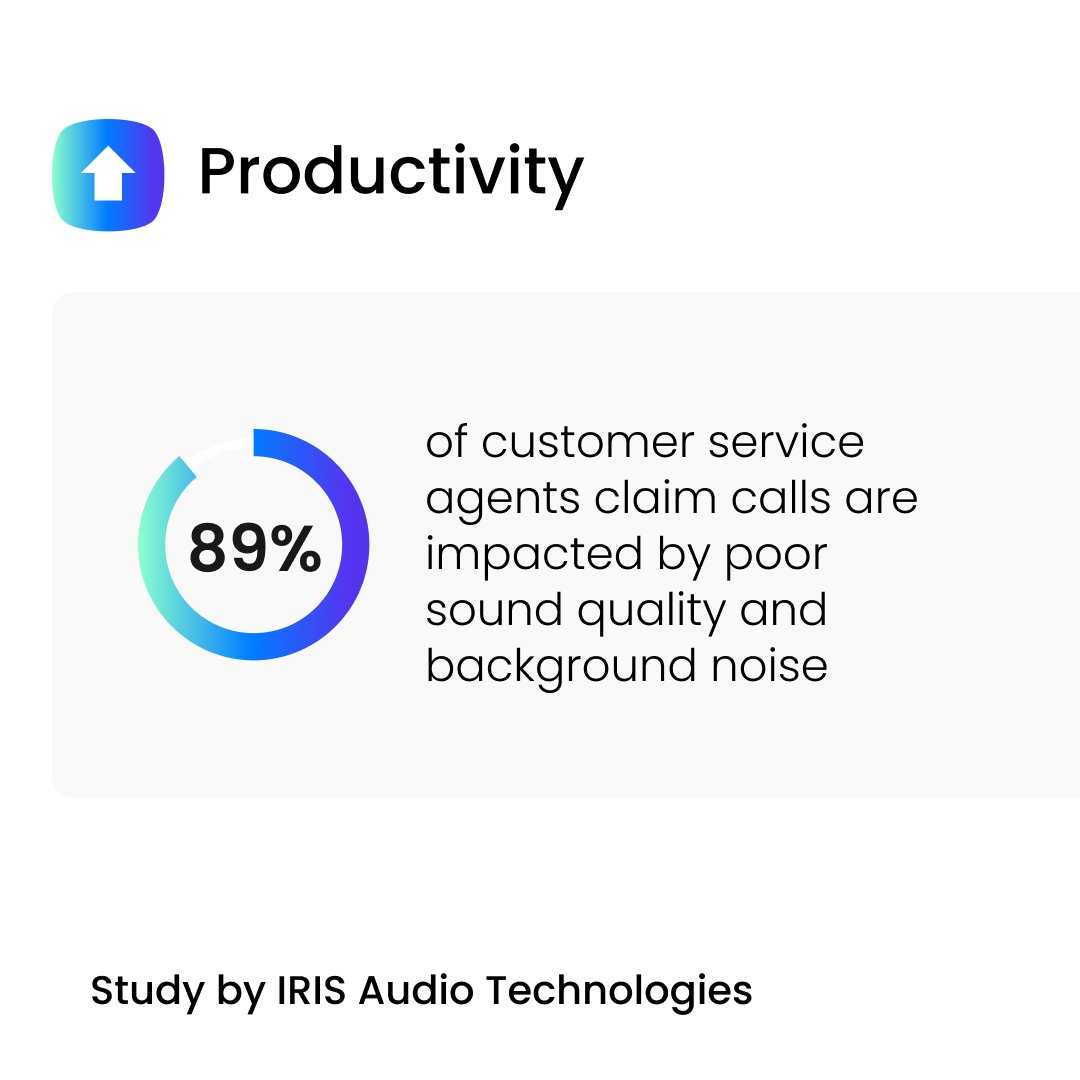 Productivity

89%

of customer service agents claim calls are impacted by poor sound quality and background noise

Study by IRIS Audio Technologies